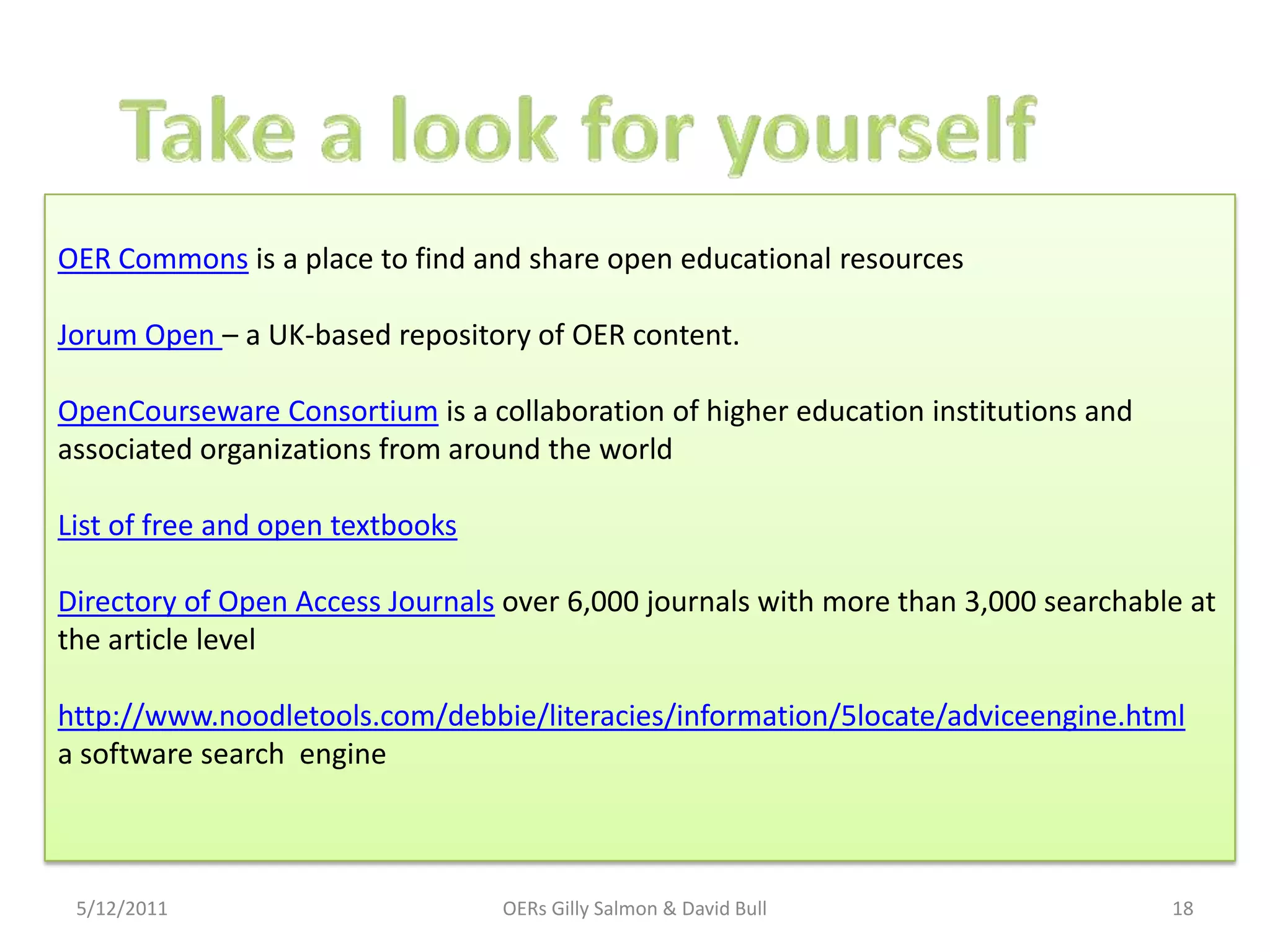 Take a look for yourself

OER Commons is a place to find and share open educational resources

Jorum Open – a UK-based repository of OER content.

OpenCourseware Consortium is a collaboration of higher education institutions and associated organizations from around the world

List of free and open textbooks

Directory of Open Access Journals over 6,000 journals with more than 3,000 searchable at the article level

http://www.noodletools.com/debbie/literacies/information/5locate/adviceengine.html a software search  engine

5/12/2011

OERs Gilly Salmon & David Bull

18